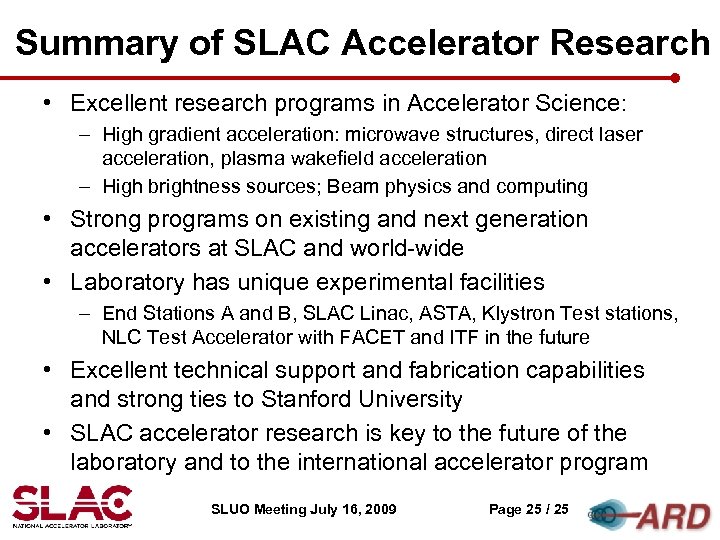 Summary of SLAC Accelerator Research

• Excellent research programs in Accelerator Science:
– High gradient acceleration: microwave structures, direct laser acceleration, plasma wakefield acceleration
– High brightness sources; Beam physics and computing
• Strong programs on existing and next generation accelerators at SLAC and world-wide
• Laboratory has unique experimental facilities
– End Stations A and B, SLAC Linac, ASTA, Klystron Test stations, NLC Test Accelerator with FACET and ITF in the future
• Excellent technical support and fabrication capabilities and strong ties to Stanford University
• SLAC accelerator research is key to the future of the laboratory and to the international accelerator program

SLAC
NATIONAL ACCELERATOR LABORATORY

SLUO Meeting July 16, 2009

Page 25 / 25

ARD